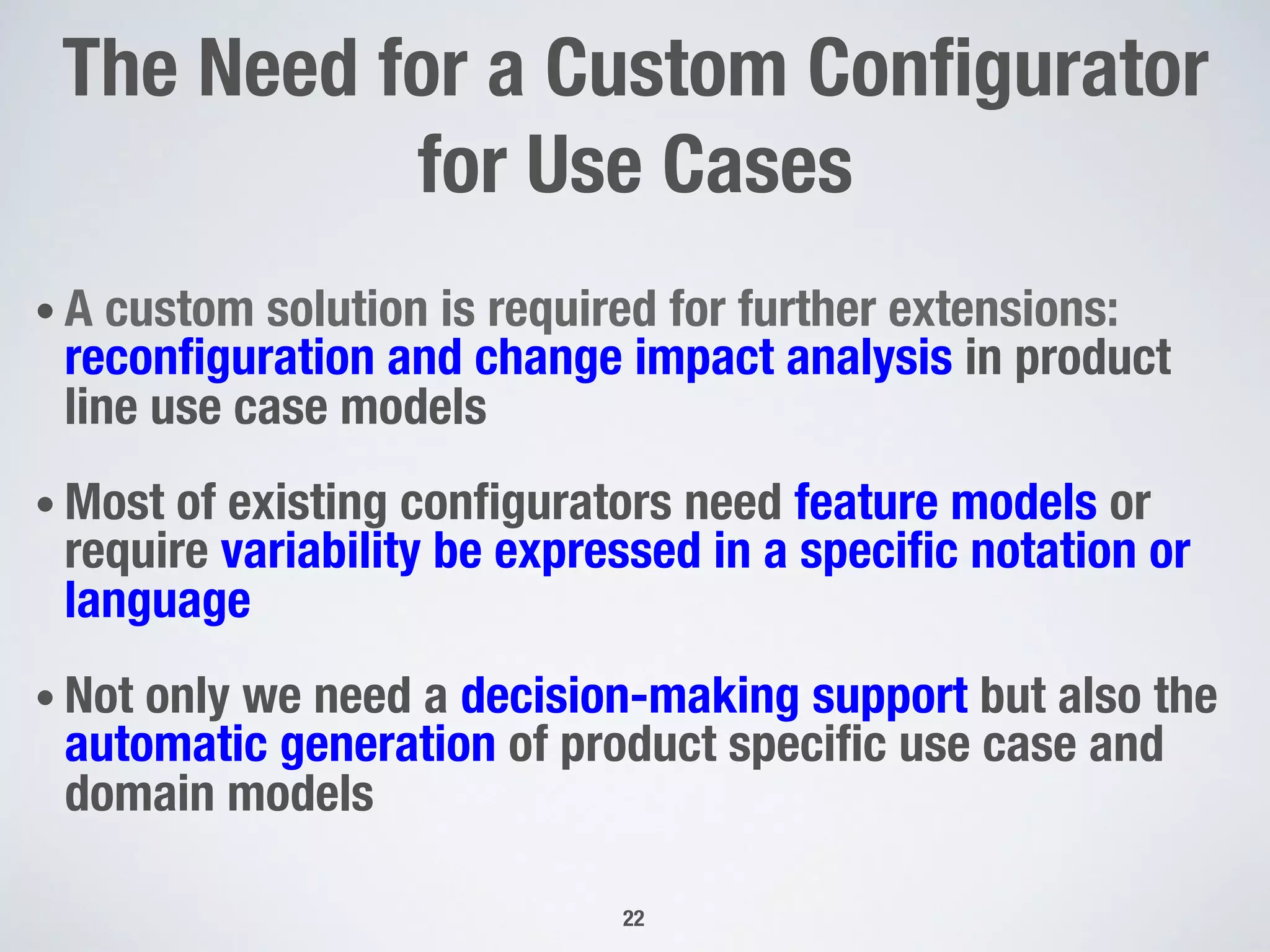 The Need for a Custom Configurator for Use Cases

• A custom solution is required for further extensions: reconfiguration and change impact analysis in product line use case models

• Most of existing configurators need feature models or require variability be expressed in a specific notation or language

• Not only we need a decision-making support but also the automatic generation of product specific use case and domain models

22